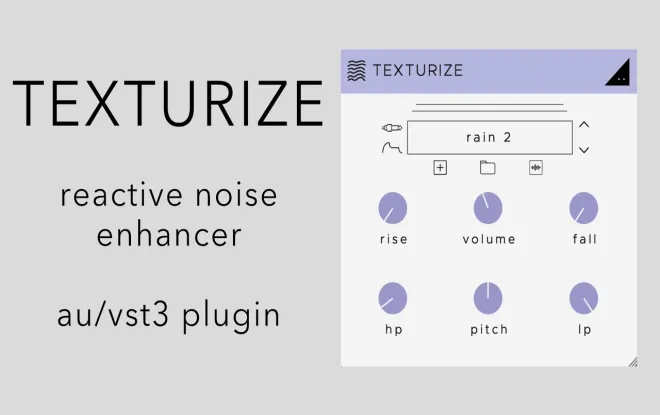 TEXTURIZE

reactive noise enhancer

au/vst3 plugin

TEXTURIZE

rain 2

rise

volume

fall

hp

pitch

lp